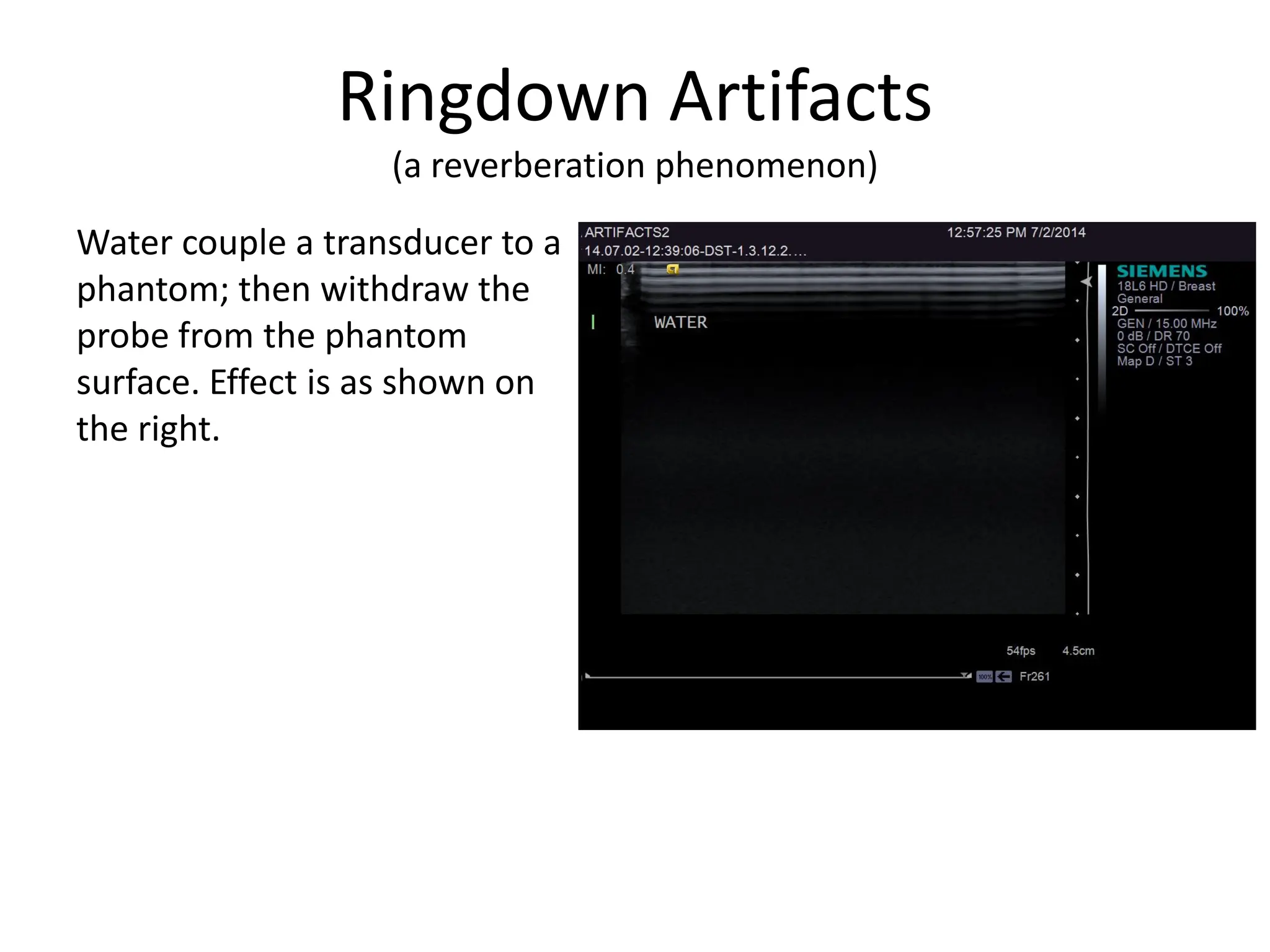 Ringdown Artifacts
(a reverberation phenomenon)

Water couple a transducer to a phantom; then withdraw the probe from the phantom surface. Effect is as shown on the right.

ARTIFACTS2
14.07.02-12:39:06-DST-1.3.12.2....
12:57:25 PM 7/2/2014
MI: 0.4
WATER
SIEMENS
18L6 HD / Breast
General
2D 100%
GEN / 15.00 MHz
0 dB / DR 70
SC Off / DTCE Off
Map D / ST 3
54fps 4.5cm
100% Fr261